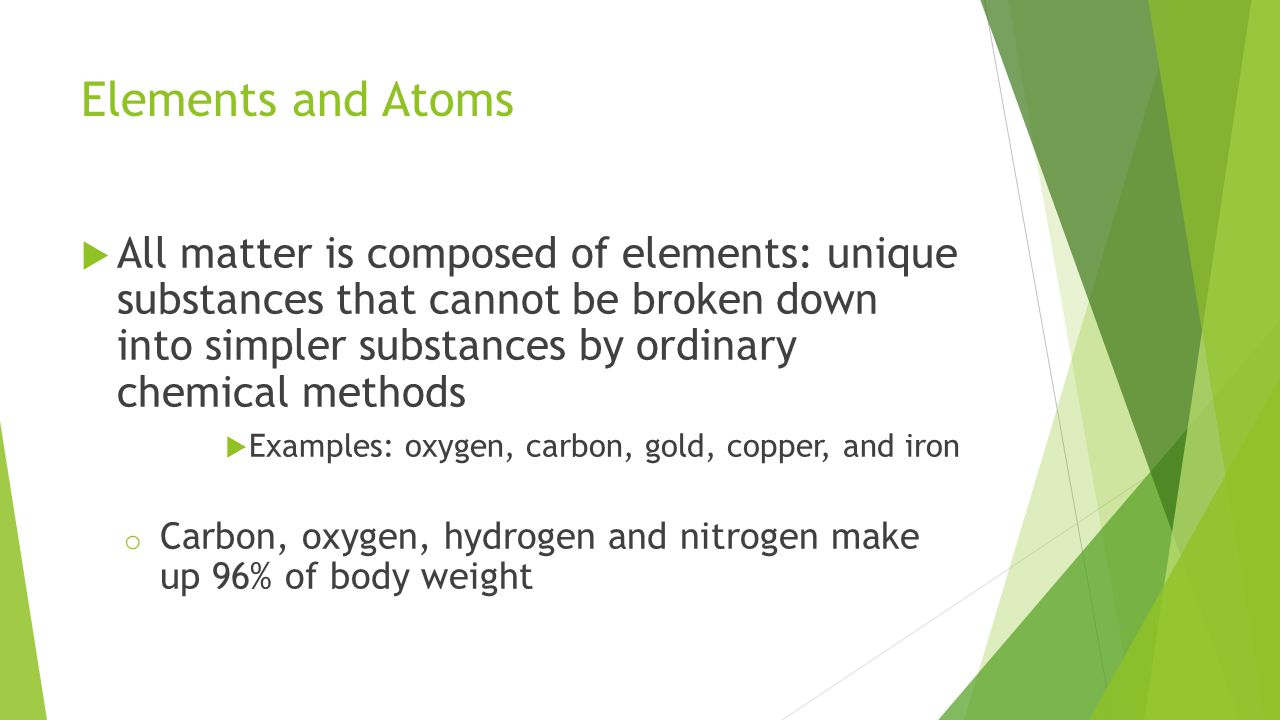 Elements and Atoms

All matter is composed of elements: unique substances that cannot be broken down into simpler substances by ordinary chemical methods

Examples: oxygen, carbon, gold, copper, and iron

o Carbon, oxygen, hydrogen and nitrogen make up 96% of body weight